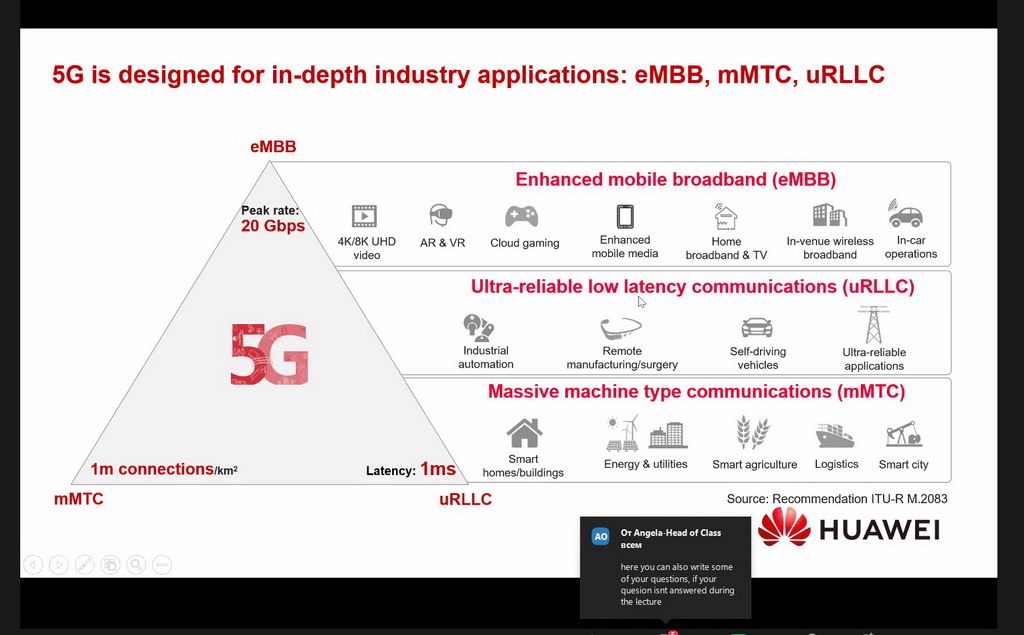 5G is designed for in-depth industry applications: eMBB, mMTC, uRLLC

eMBB

Peak rate:
20 Gbps

5G

1m connections/km²

Latency: 1ms

mMTC

uRLLC

Enhanced mobile broadband (eMBB)

4K/8K UHD video

AR & VR

Cloud gaming

Enhanced mobile media

Home broadband & TV

In-venue wireless broadband

In-car operations

Ultra-reliable low latency communications (uRLLC)

Industrial automation

Remote manufacturing/surgery

Self-driving vehicles

Ultra-reliable applications

Massive machine type communications (mMTC)

Smart homes/buildings

Energy & utilities

Smart agriculture

Logistics

Smart city

Source: Recommendation ITU-R M.2083

HUAWEI

AO

От Angela-Head of Class всем

here you can also write some of your questions, if your quesion isnt answered during the lecture